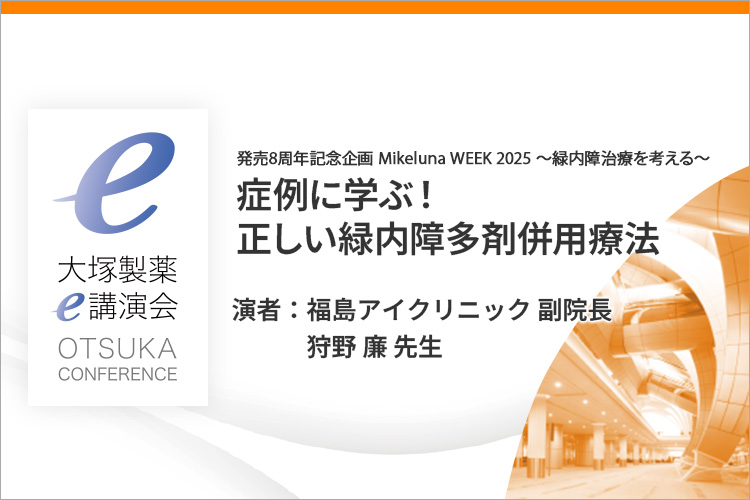 e
大塚製薬
e講演会
OTSUKA
CONFERENCE

発売8周年記念企画 Mikeluna WEEK 2025 ～緑内障治療を考える～

症例に学ぶ！
正しい緑内障多剤併用療法

演者：福島アイクリニック 副院長
狩野 廉 先生